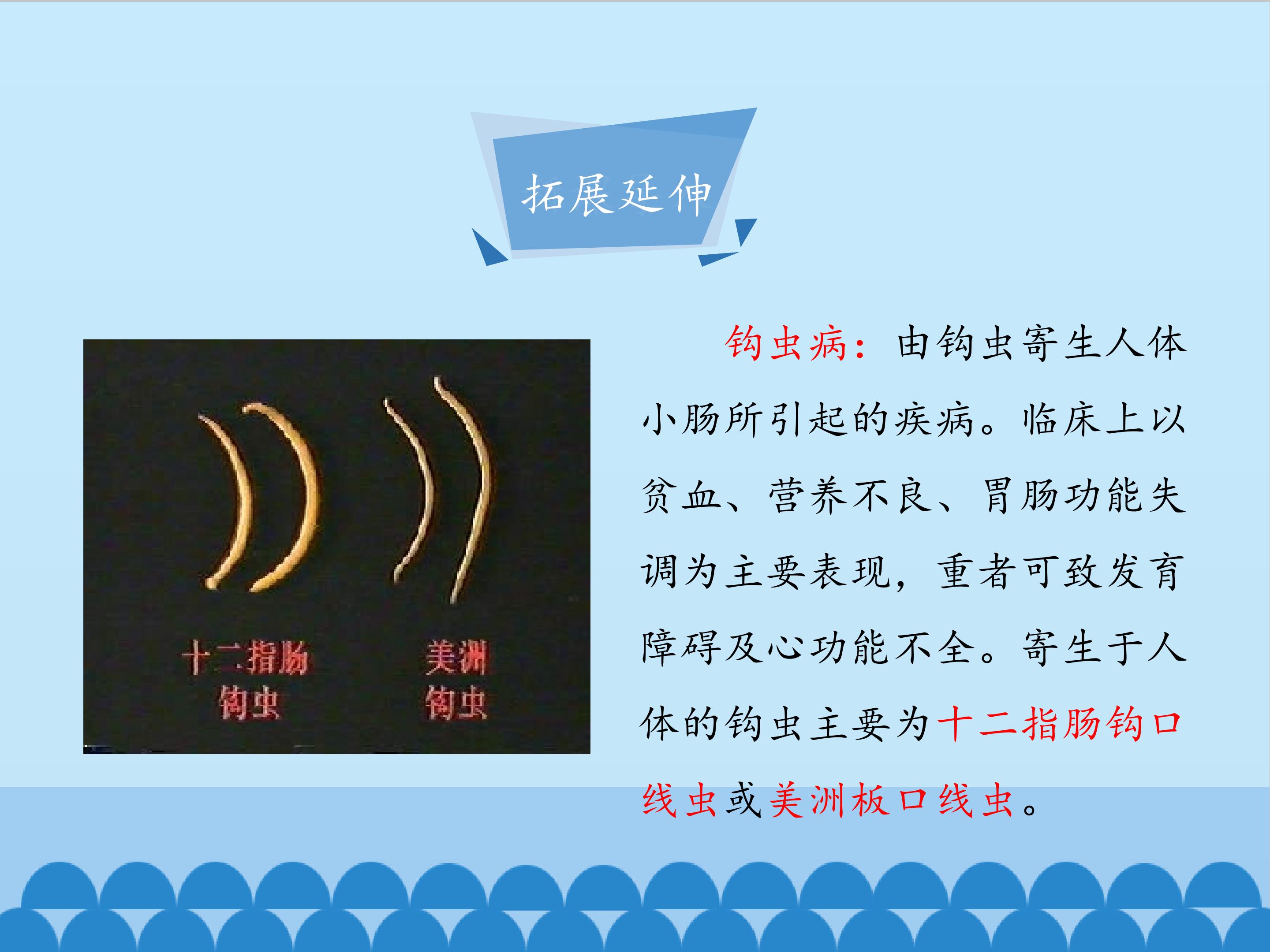 拓展延伸

十二指肠
钩虫

美洲
钩虫

钩虫病：由钩虫寄生人体小肠所引起的疾病。临床上以贫血、营养不良、胃肠功能失调为主要表现，重者可致发育障碍及心功能不全。寄生于人体的钩虫主要为十二指肠钩口线虫或美洲板口线虫。